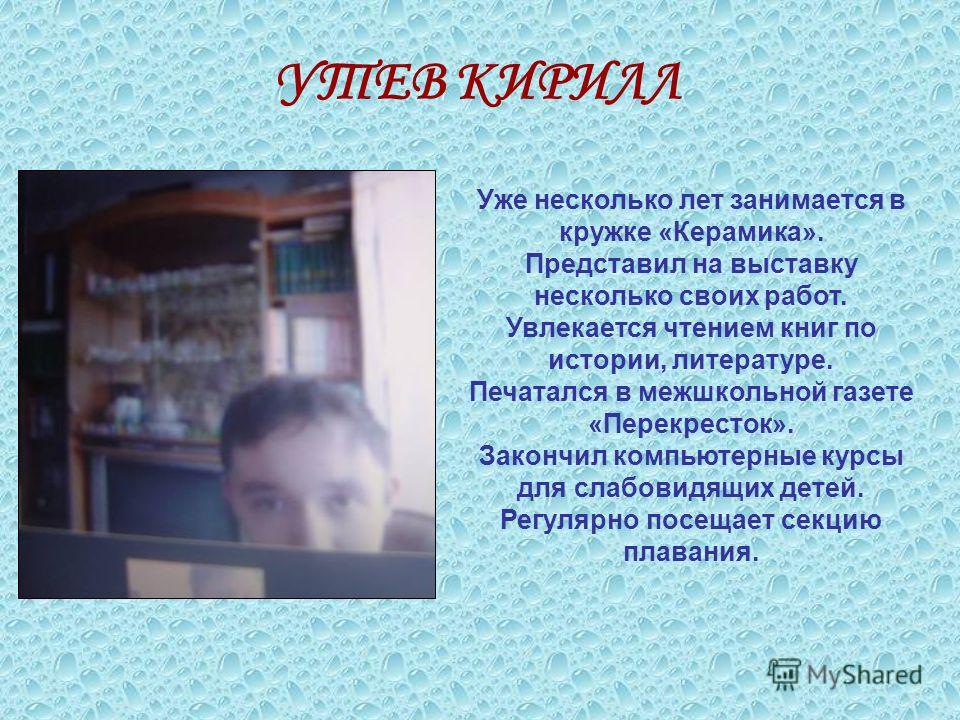 УТЕВ КИРИЛЛ

Уже несколько лет занимается в кружке «Керамика». Представил на выставку несколько своих работ. Увлекается чтением книг по истории, литературе. Печатался в межшкольной газете «Перекресток». Закончил компьютерные курсы для слабовидящих детей. Регулярно посещает секцию плавания.

MyShared